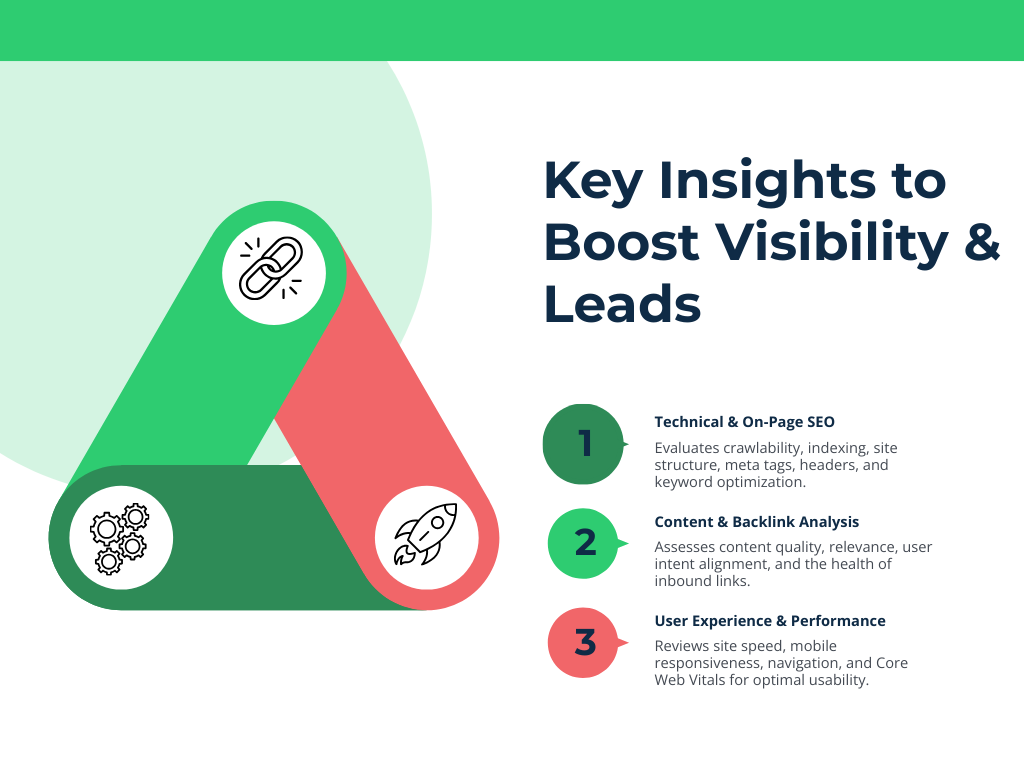 Key Insights to Boost Visibility & Leads

1
Technical & On-Page SEO
Evaluates crawlability, indexing, site structure, meta tags, headers, and keyword optimization.

2
Content & Backlink Analysis
Assesses content quality, relevance, user intent alignment, and the health of inbound links.

3
User Experience & Performance
Reviews site speed, mobile responsiveness, navigation, and Core Web Vitals for optimal usability.